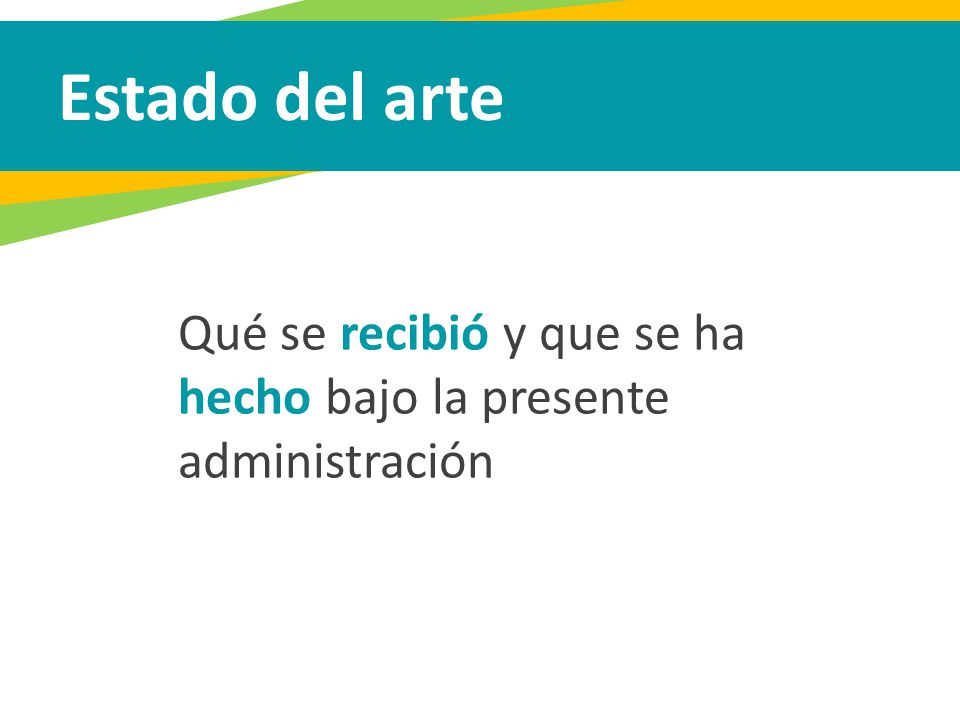 Estado del arte

Qué se recibió y que se ha hecho bajo la presente administración